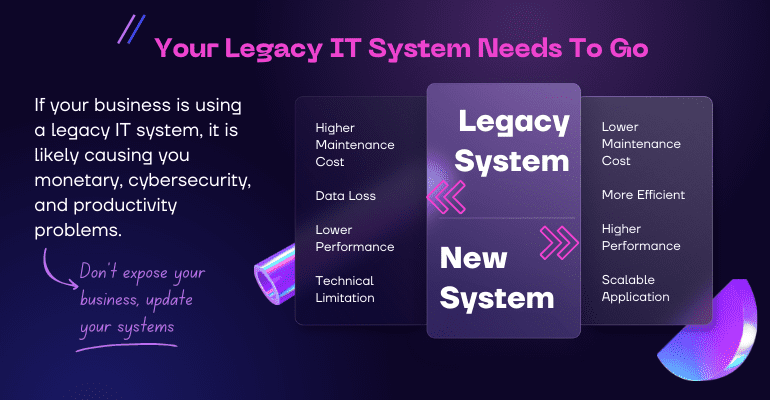 Your Legacy IT System Needs To Go

If your business is using a legacy IT system, it is likely causing you monetary, cybersecurity, and productivity problems.

Don't expose your business, update your systems

Higher Maintenance Cost

Data Loss

Lower Performance

Technical Limitation

Legacy System

New System

Lower Maintenance Cost

More Efficient

Higher Performance

Scalable Application